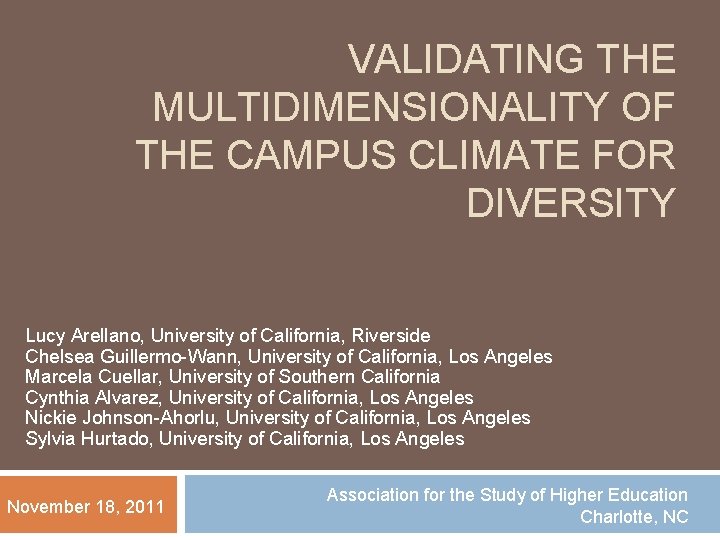 VALIDATING THE MULTIDIMENSIONALITY OF THE CAMPUS CLIMATE FOR DIVERSITY

Lucy Arellano, University of California, Riverside
Chelsea Guillermo-Wann, University of California, Los Angeles
Marcela Cuellar, University of Southern California
Cynthia Alvarez, University of California, Los Angeles
Nickie Johnson-Ahorlu, University of California, Los Angeles
Sylvia Hurtado, University of California, Los Angeles

November 18, 2011

Association for the Study of Higher Education
Charlotte, NC